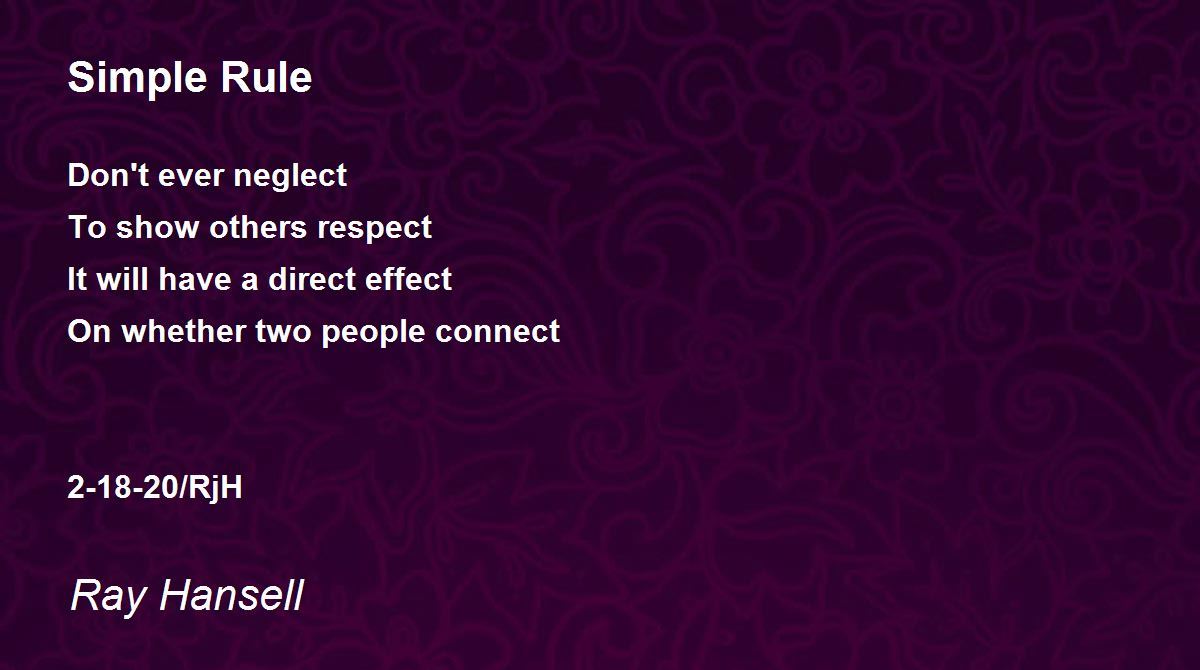 Simple Rule

Don't ever neglect
To show others respect
It will have a direct effect
On whether two people connect

2-18-20/RjH

Ray Hansell